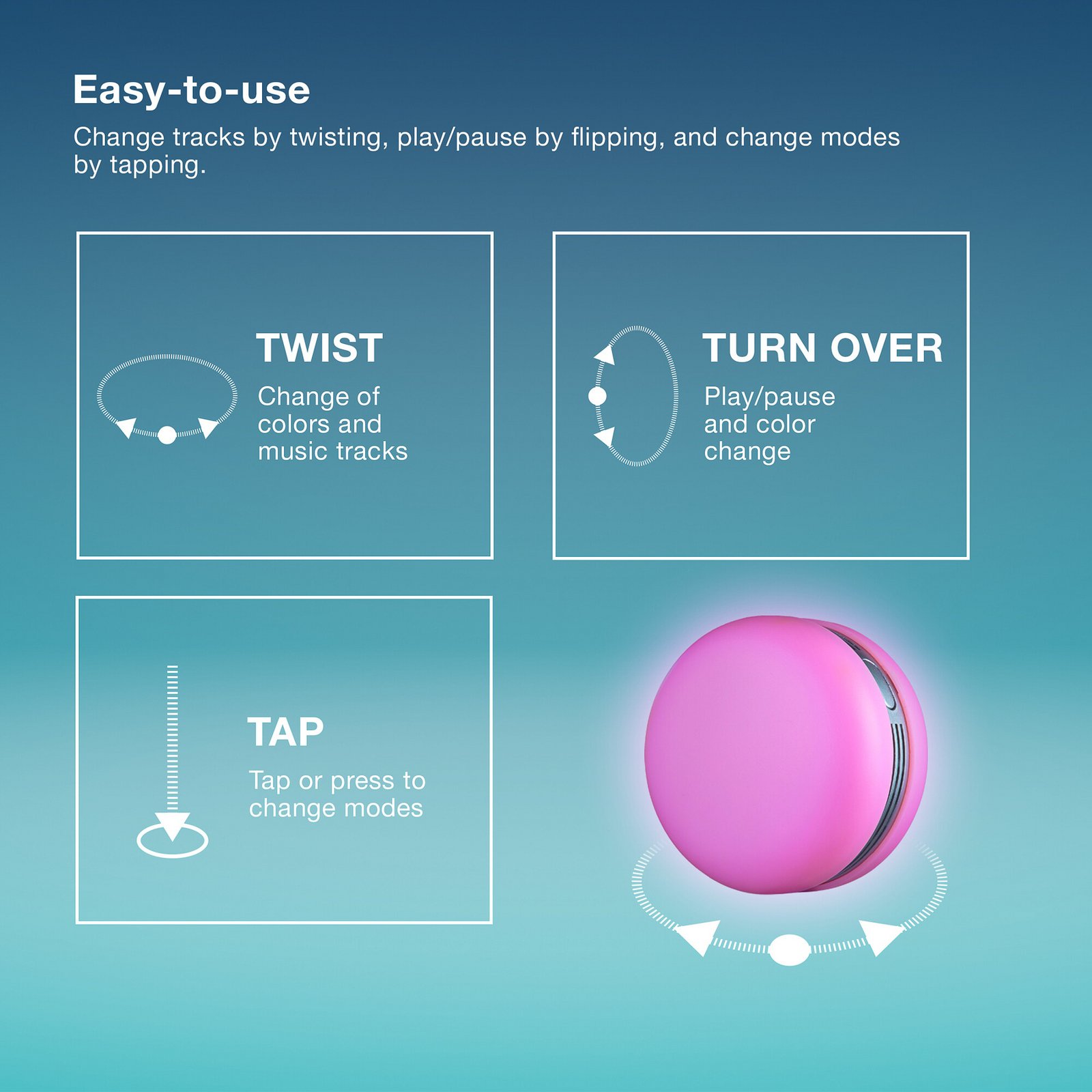 Easy-to-use

Change tracks by twisting, play/pause by flipping, and change modes by tapping.

TWIST

Change of colors and music tracks

TURN OVER

Play/pause and color change

TAP

Tap or press to change modes